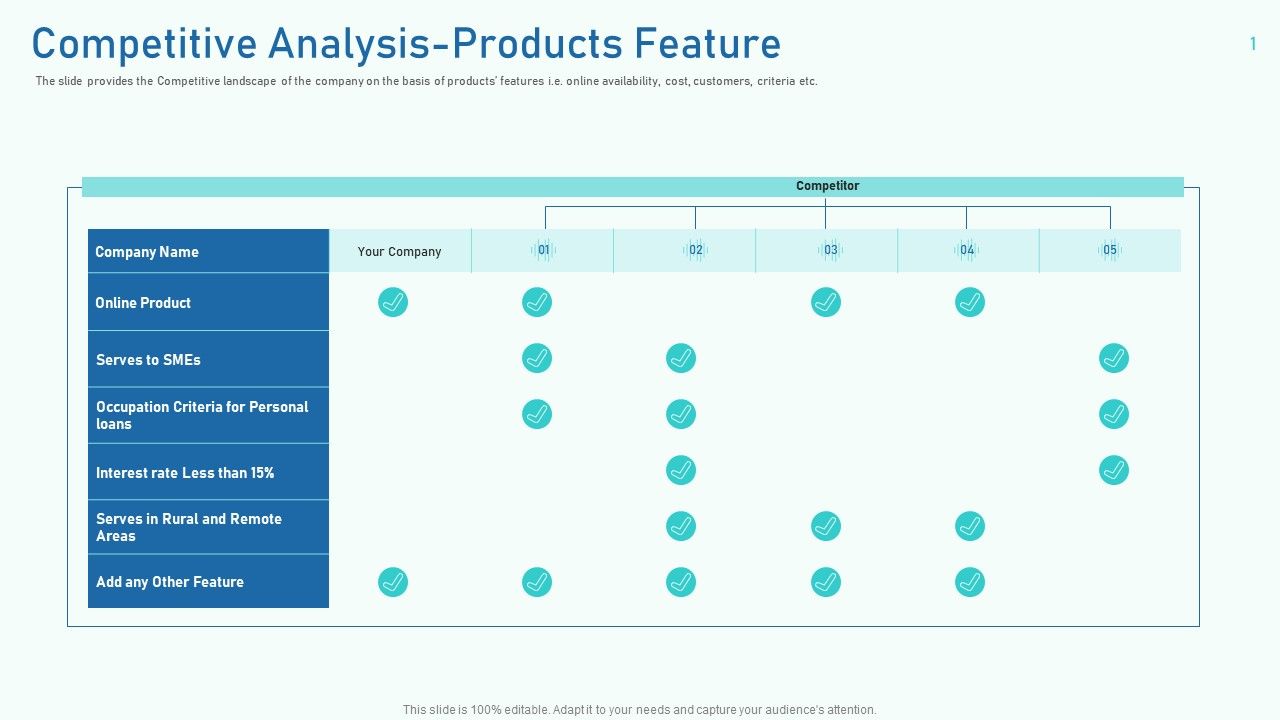 Competitive Analysis-Products Feature

1

The slide provides the Competitive landscape of the company on the basis of products' features i.e. online availability, cost, customers, criteria etc.

Competitor

| Company Name | Your Company | 01 | 02 | 03 | 04 | 05 |
|---|---|---|---|---|---|---|
| Online Product | ✓ | ✓ | | ✓ | ✓ | |
| Serves to SMEs | | ✓ | ✓ | | | ✓ |
| Occupation Criteria for Personal loans | | ✓ | ✓ | | | ✓ |
| Interest rate Less than 15% | | | ✓ | | | ✓ |
| Serves in Rural and Remote Areas | | | ✓ | ✓ | ✓ | |
| Add any Other Feature | ✓ | ✓ | ✓ | ✓ | ✓ | |

This slide is 100% editable. Adapt it to your needs and capture your audience's attention.